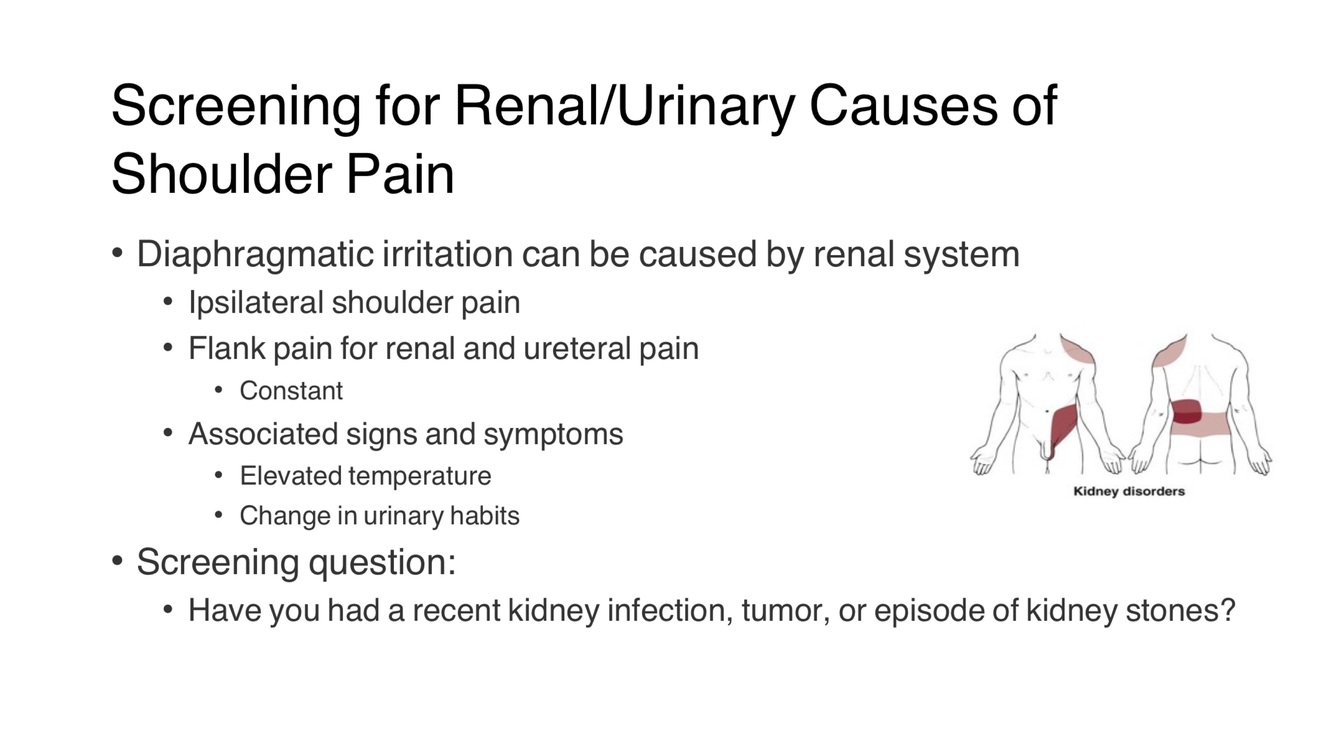 Screening for Renal/Urinary Causes of Shoulder Pain

• Diaphragmatic irritation can be caused by renal system
  • Ipsilateral shoulder pain
  • Flank pain for renal and ureteral pain
    • Constant
  • Associated signs and symptoms
    • Elevated temperature
    • Change in urinary habits
• Screening question:
  • Have you had a recent kidney infection, tumor, or episode of kidney stones?

Kidney disorders